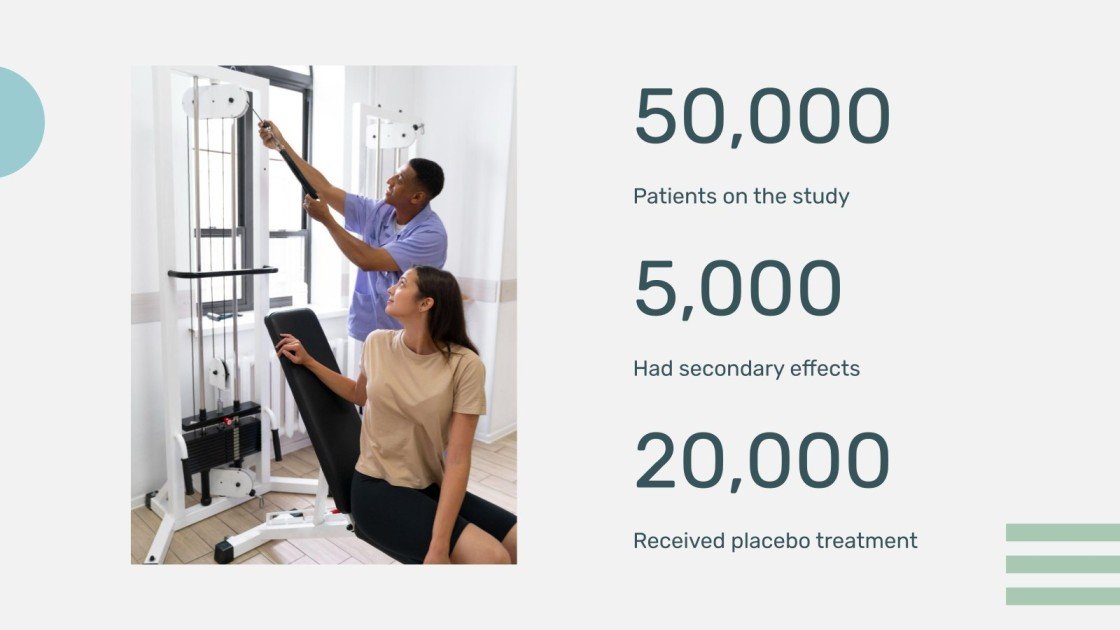 50,000

Patients on the study

5,000

Had secondary effects

20,000

Received placebo treatment